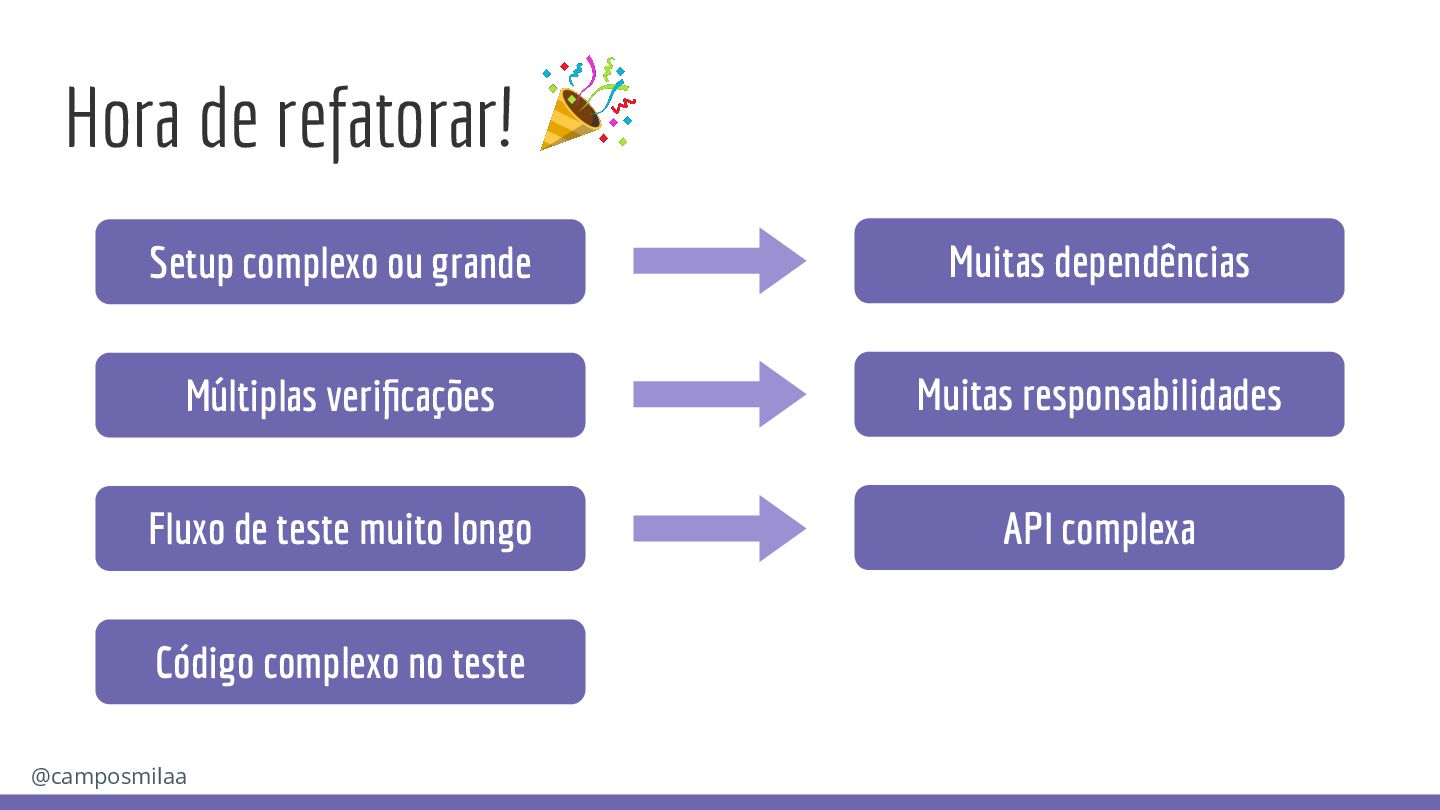 Hora de refatorar! 🎉

Setup complexo ou grande

Muitas dependências

Múltiplas verificações

Muitas responsabilidades

Fluxo de teste muito longo

API complexa

Código complexo no teste

@camposmilaa